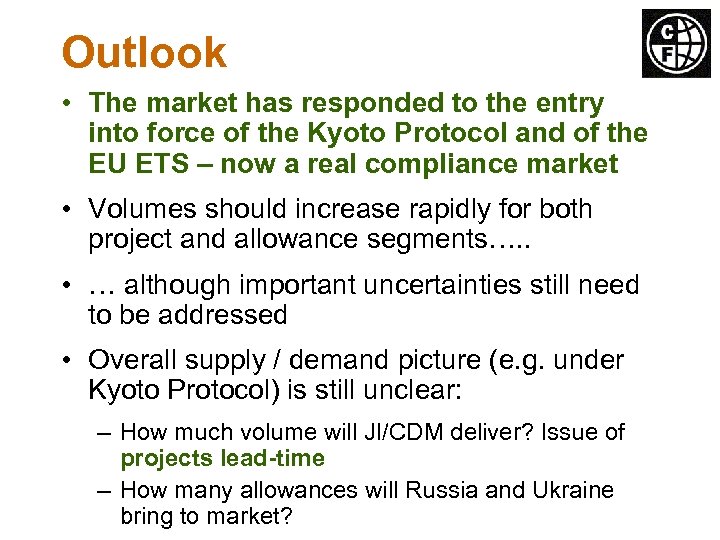 Outlook

C F

• The market has responded to the entry into force of the Kyoto Protocol and of the EU ETS – now a real compliance market

• Volumes should increase rapidly for both project and allowance segments…..

• … although important uncertainties still need to be addressed

• Overall supply / demand picture (e.g. under Kyoto Protocol) is still unclear:

– How much volume will JI/CDM deliver? Issue of projects lead-time

– How many allowances will Russia and Ukraine bring to market?